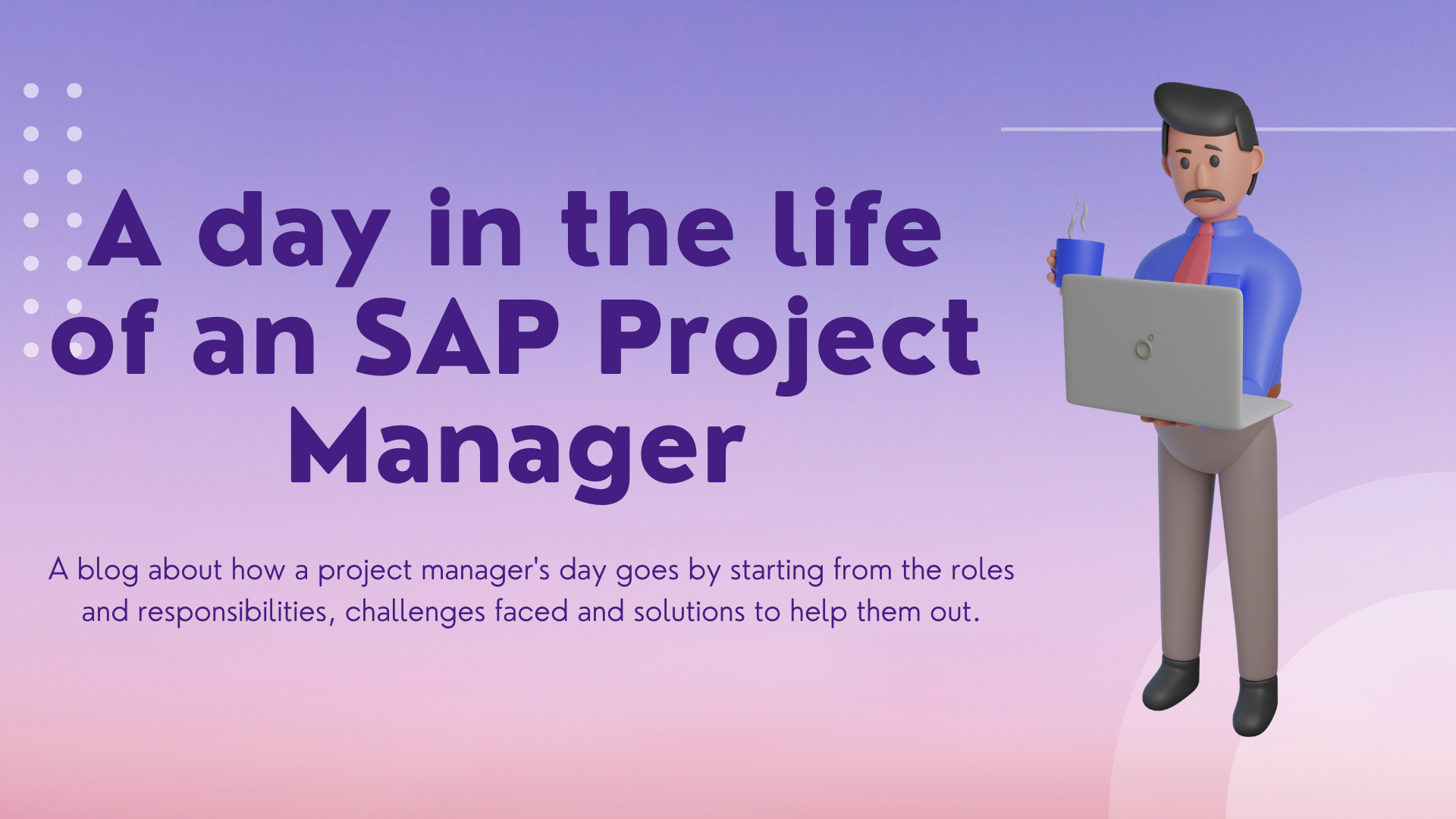 A day in the life of an SAP Project Manager

A blog about how a project manager's day goes by starting from the roles and responsibilities, challenges faced and solutions to help them out.